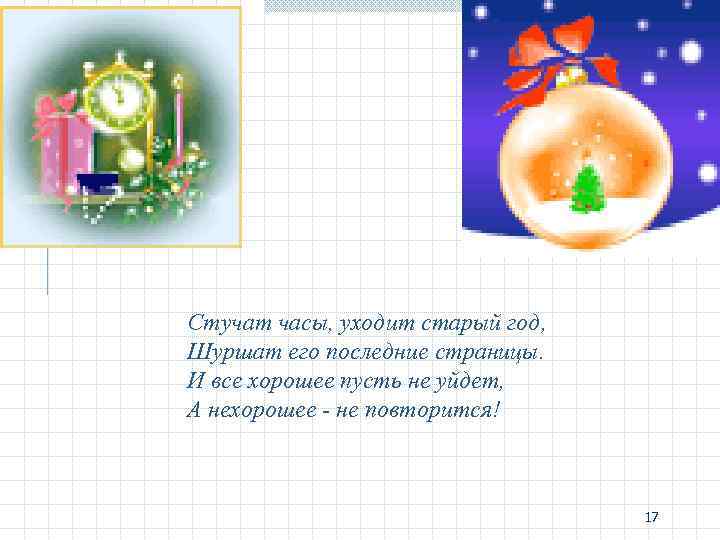 Стучат часы, уходит старый год,
Шуршат его последние страницы.
И все хорошее пусть не уйдет,
А нехорошее - не повторится!

17